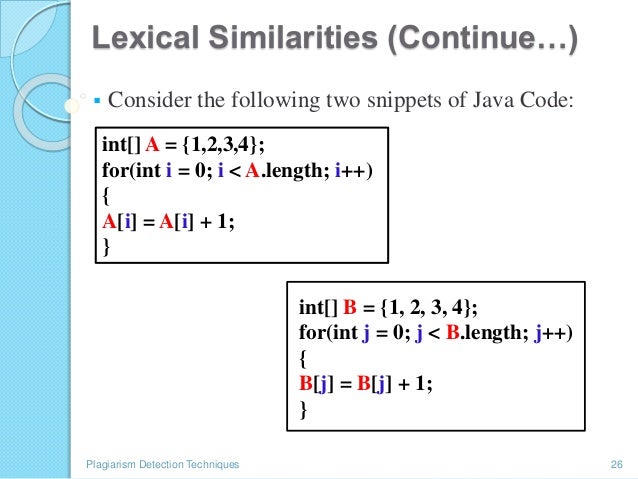 Lexical Similarities (Continue…)

▪ Consider the following two snippets of Java Code:

int[] A = {1,2,3,4};
for(int i = 0; i < A.length; i++)
{
A[i] = A[i] + 1;
}

int[] B = {1, 2, 3, 4};
for(int j = 0; j < B.length; j++)
{
B[j] = B[j] + 1;
}

Plagiarism Detection Techniques

26